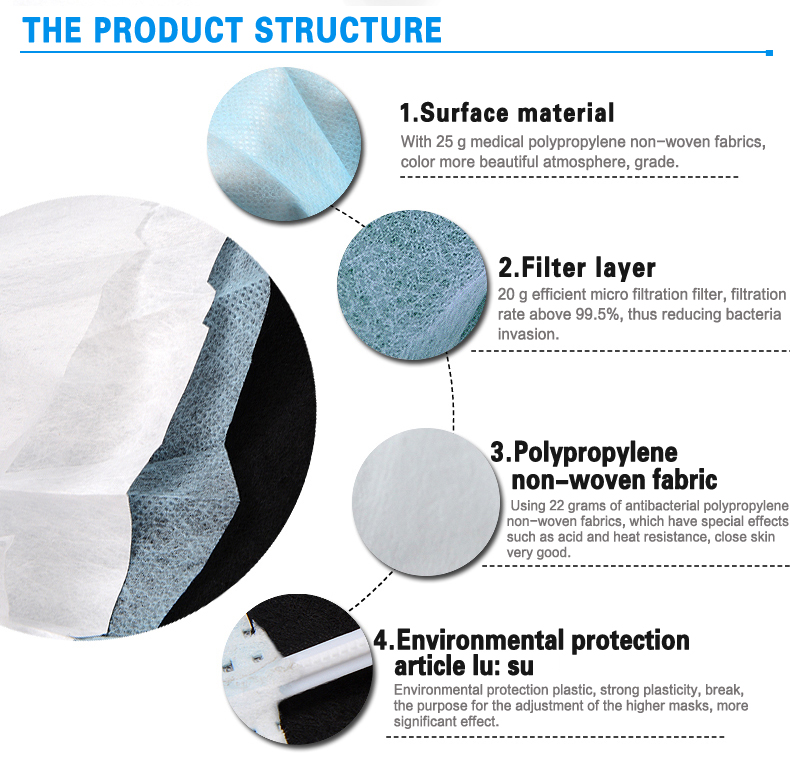 THE PRODUCT STRUCTURE

1.Surface material

With 25 g medical polypropylene non-woven fabrics, color more beautiful atmosphere, grade.

2.Filter layer

20 g efficient micro filtration filter, filtration rate above 99.5%, thus reducing bacteria invasion.

3.Polypropylene non-woven fabric

Using 22 grams of antibacterial polypropylene non-woven fabrics, which have special effects such as acid and heat resistance, close skin very good.

4.Environmental protection article lu: su

Environmental protection plastic, strong plasticity, break, the purpose for the adjustment of the higher masks, more significant effect.